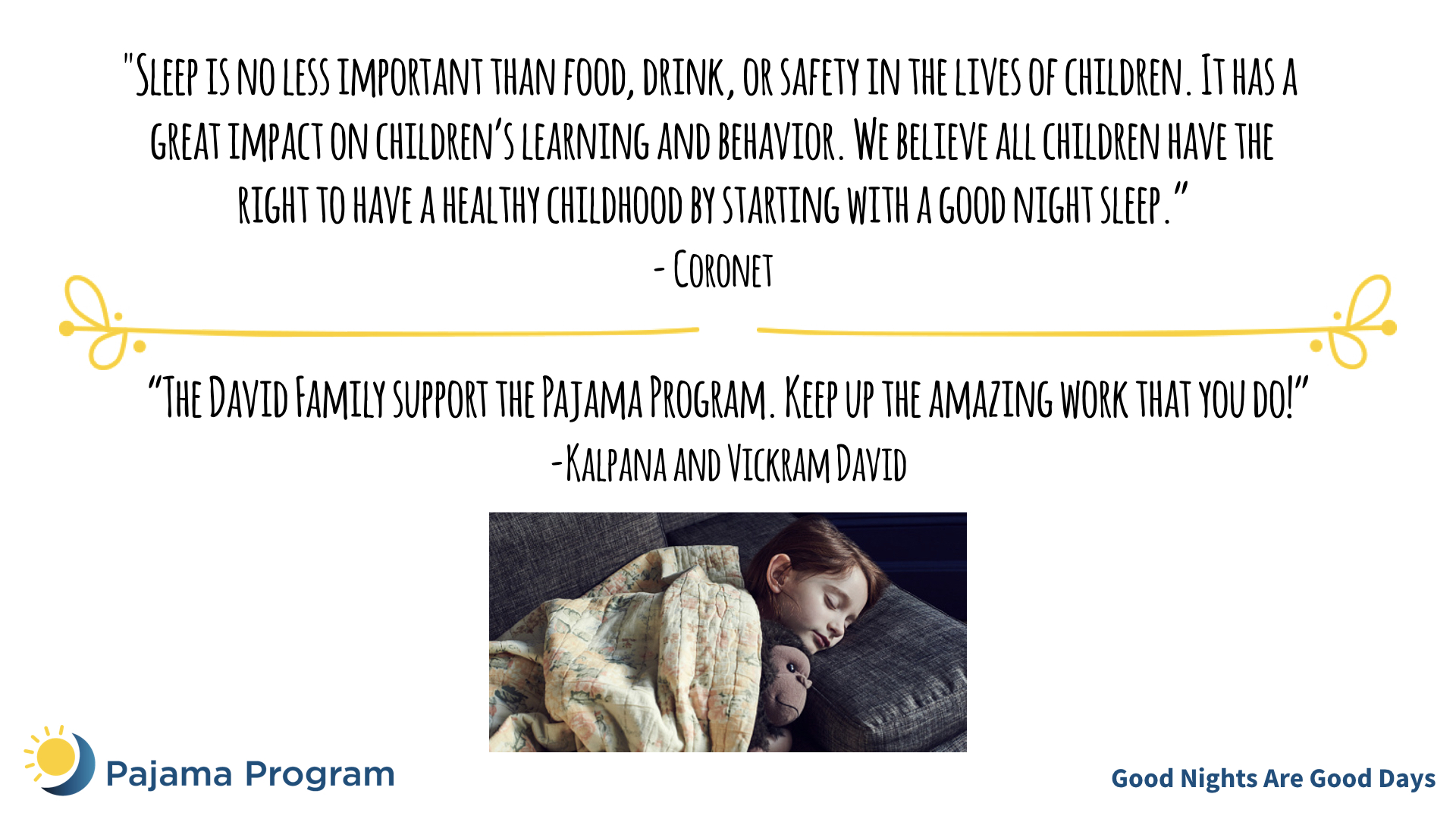 "Sleep is no less important than food, drink, or safety in the lives of children. It has a great impact on children's learning and behavior. We believe all children have the right to have a healthy childhood by starting with a good night sleep."
- Coronet

"The David Family support the Pajama Program. Keep up the amazing work that you do!"
-Kalpana and Vickram David

Pajama Program

Good Nights Are Good Days